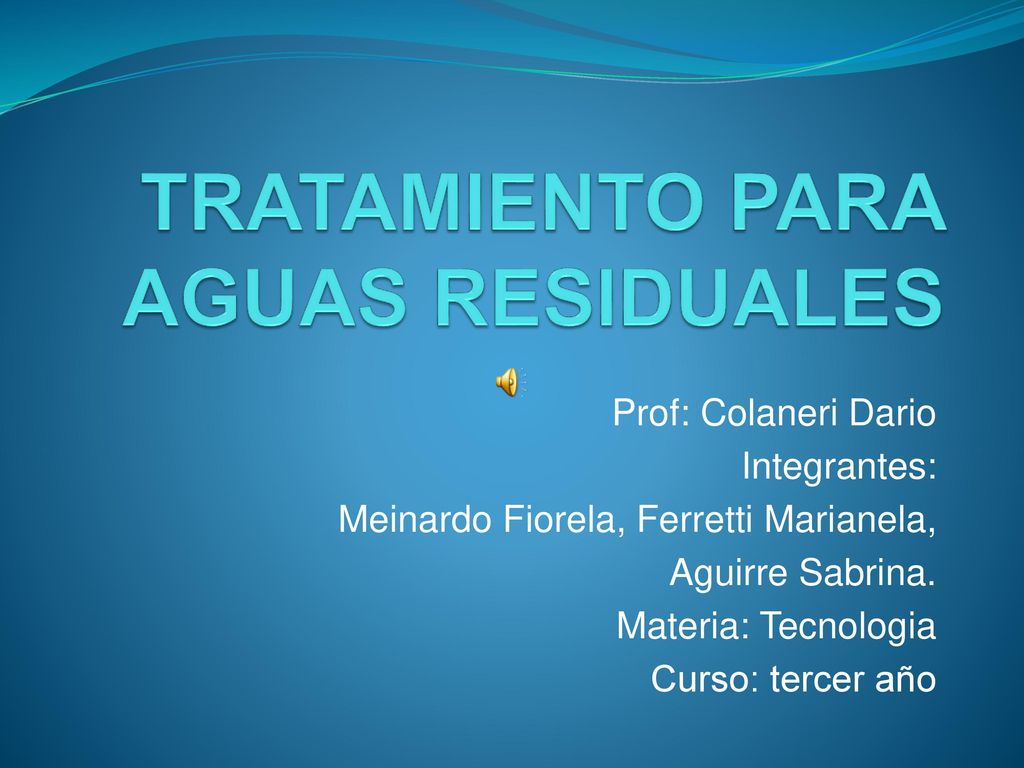 TRATAMIENTO PARA AGUAS RESIDUALES

Prof: Colaneri Dario
Integrantes:
Meinardo Fiorela, Ferretti Marianela, Aguirre Sabrina.
Materia: Tecnologia
Curso: tercer año